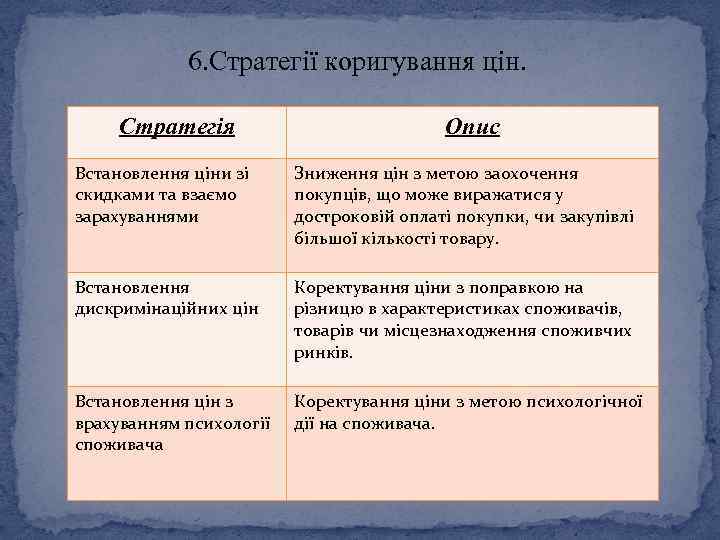 6.Стратегії коригування цін.

| Стратегія | Опис |
|---|---|
| Встановлення ціни зі скидками та взаємо зарахуваннями | Зниження цін з метою заохочення покупців, що може виражатися у достроковій оплаті покупки, чи закупівлі більшої кількості товару. |
| Встановлення дискримінаційних цін | Коректування ціни з поправкою на різницю в характеристиках споживачів, товарів чи місцезнаходження споживчих ринків. |
| Встановлення цін з врахуванням психології споживача | Коректування ціни з метою психологічної дії на споживача. |